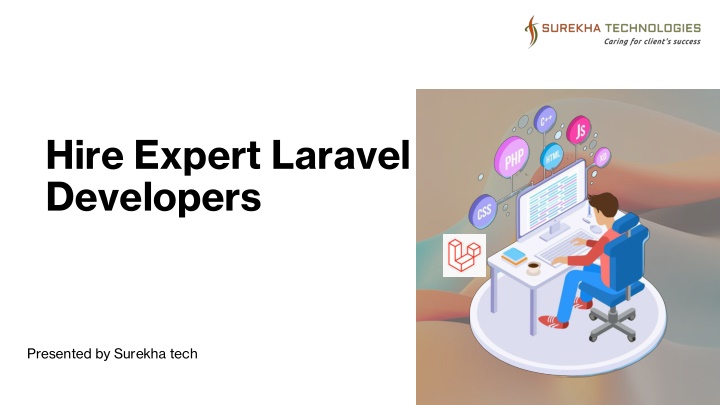 SUREKHA TECHNOLOGIES
Caring for client's success

Hire Expert Laravel Developers

C++
JS
PHP
HTML
XD
CSS

Presented by Surekha tech